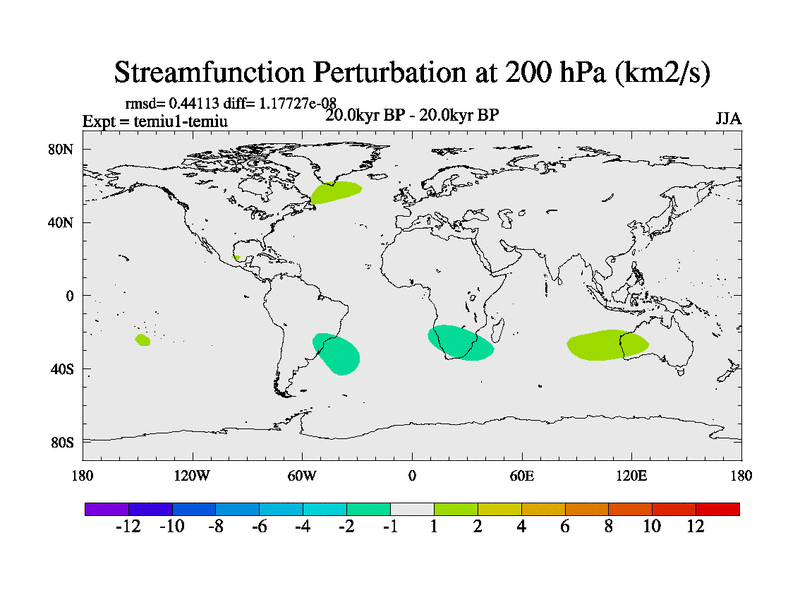 Streamfunction Perturbation at 200 hPa (km2/s)

rmsd= 0.44113 diff= 1.17727e-08

Expt = temiu1-temiu

20.0kyr BP - 20.0kyr BP

JJA

80N

40N

0

40S

80S

180

120W

60W

0

60E

120E

180

-12 -10 -8 -6 -4 -2 -1 1 2 4 6 8 10 12